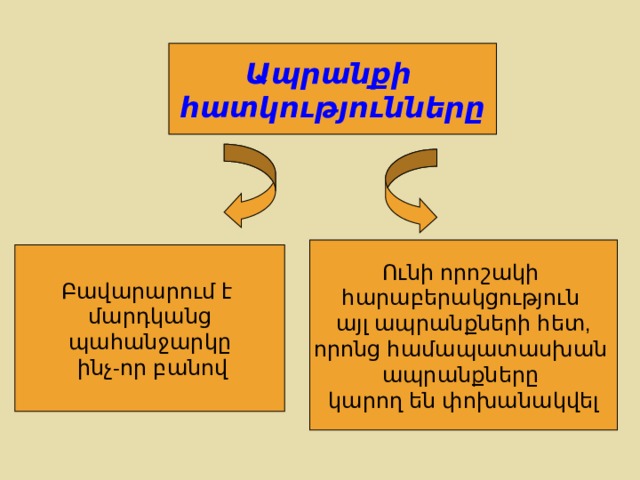 Ապրանքի հատկությունները

Բավարարում է մարդկանց պահանջարկը ինչ-որ բանով

Ունի որոշակի հարաբերակցություն այլ ապրանքների հետ, որոնց համապատասխան ապրանքները կարող են փոխանակվել